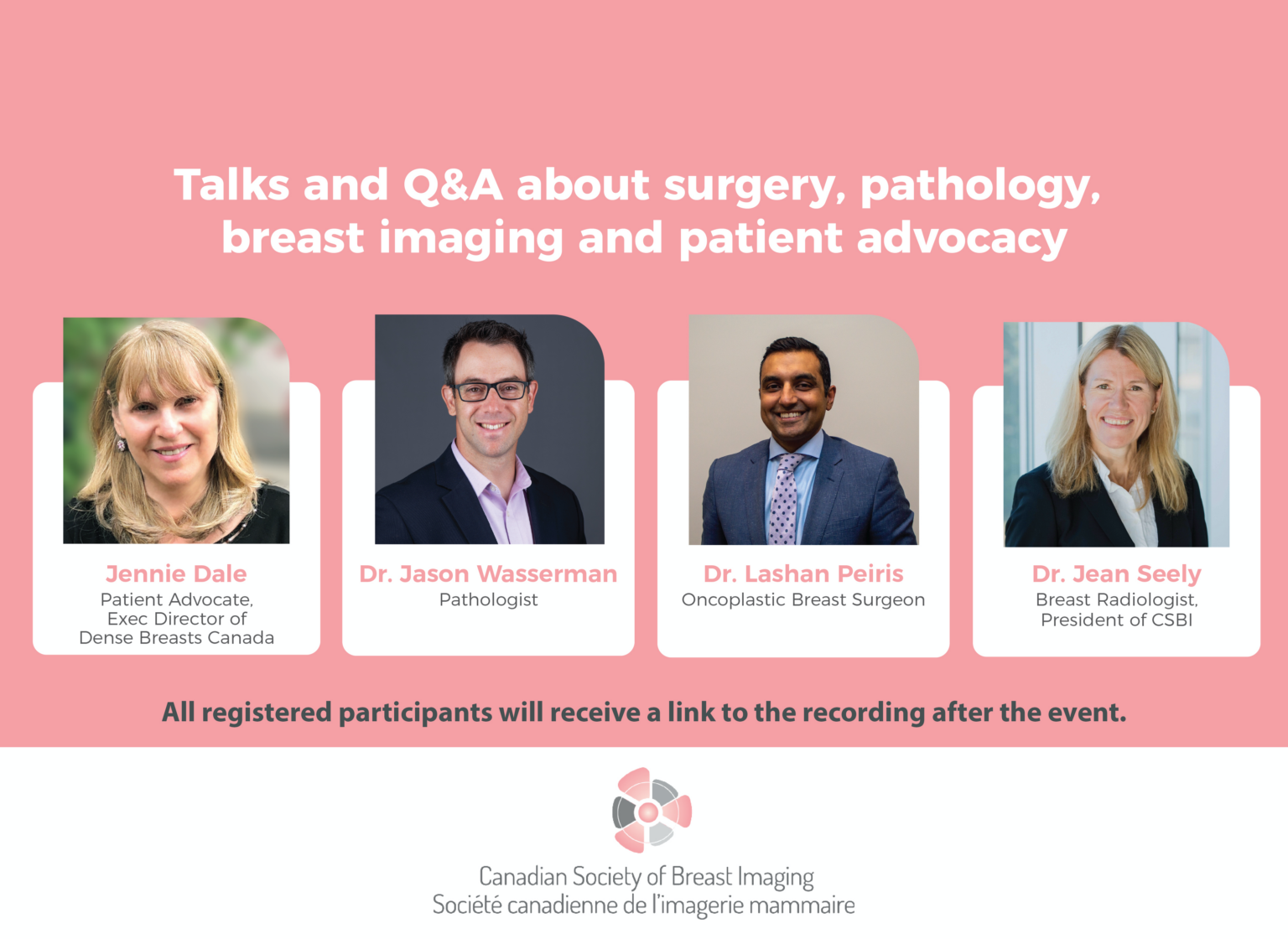 Talks and Q&A about surgery, pathology, breast imaging and patient advocacy

Jennie Dale
Patient Advocate, Exec Director of Dense Breasts Canada

Dr. Jason Wasserman
Pathologist

Dr. Lashan Peiris
Oncoplastic Breast Surgeon

Dr. Jean Seely
Breast Radiologist, President of CSBI

All registered participants will receive a link to the recording after the event.

Canadian Society of Breast Imaging
Société canadienne de l'imagerie mammaire